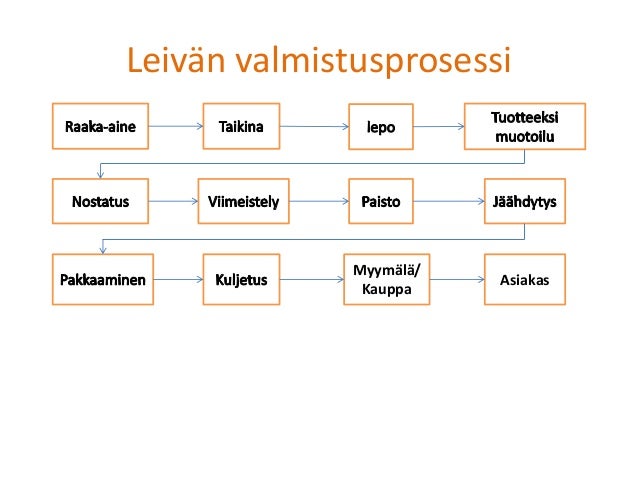 Leivän valmistusprosessi

Raaka-aine

Taikina

lepo

Tuotteeksi muotoilu

Nostatus

Viimeistely

Paisto

Jäähdytys

Pakkaaminen

Kuljetus

Myymälä/ Kauppa

Asiakas